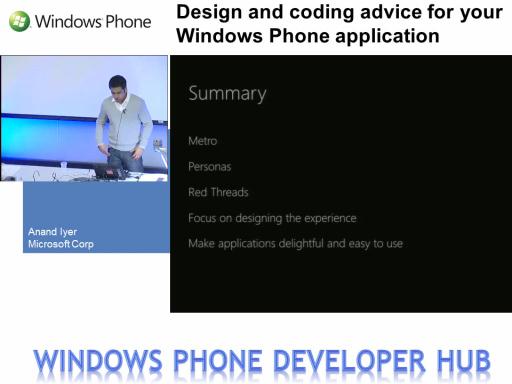 Windows Phone

Design and coding advice for your Windows Phone application

Anand Iyer
Microsoft Corp

Summary

Metro

Personas

Red Threads

Focus on designing the experience

Make applications delightful and easy to use

WINDOWS PHONE DEVELOPER HUB